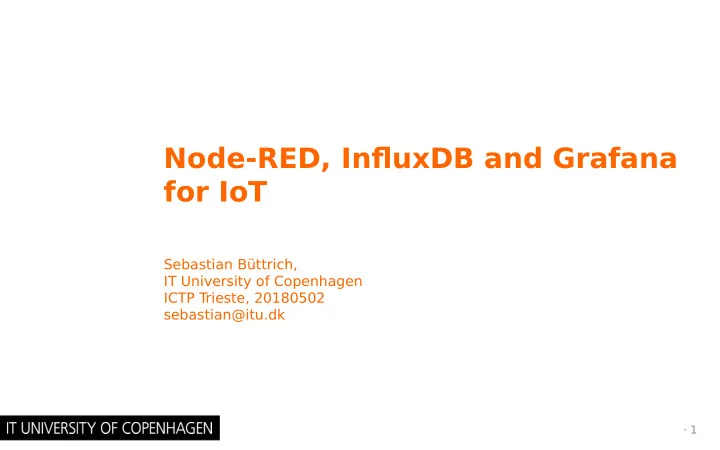 Node-RED, InfluxDB and Grafana for IoT

Sebastian Büttrich,
IT University of Copenhagen
ICTP Trieste, 20180502
sebastian@itu.dk

IT UNIVERSITY OF COPENHAGEN

· 1